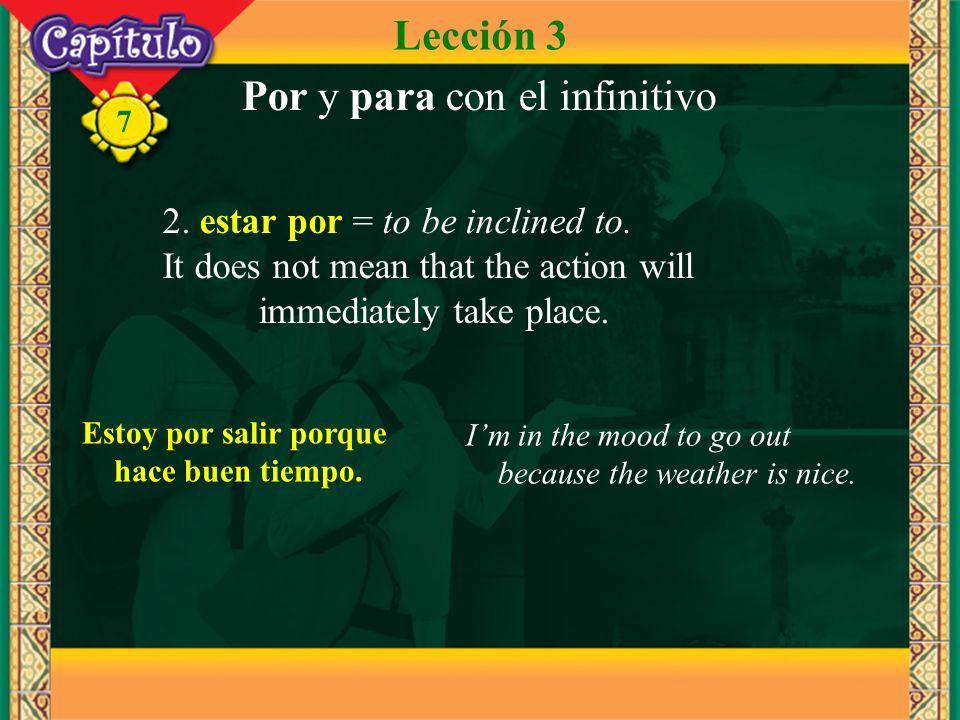 Capítulo

7

Lección 3

Por y para con el infinitivo

2. estar por = to be inclined to.
It does not mean that the action will immediately take place.

Estoy por salir porque hace buen tiempo.

I'm in the mood to go out because the weather is nice.